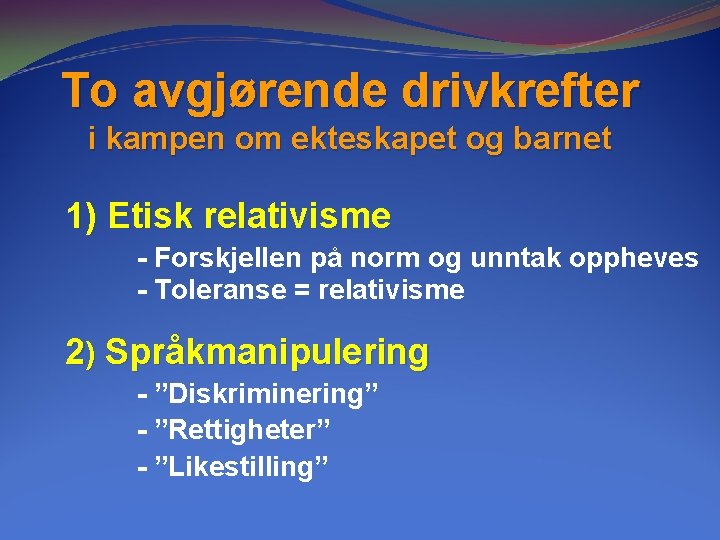 To avgjørende drivkrefter
i kampen om ekteskapet og barnet

1) Etisk relativisme

- Forskjellen på norm og unntak oppheves
- Toleranse = relativisme

2) Språkmanipulering

- ”Diskriminering”
- ”Rettigheter”
- ”Likestilling”